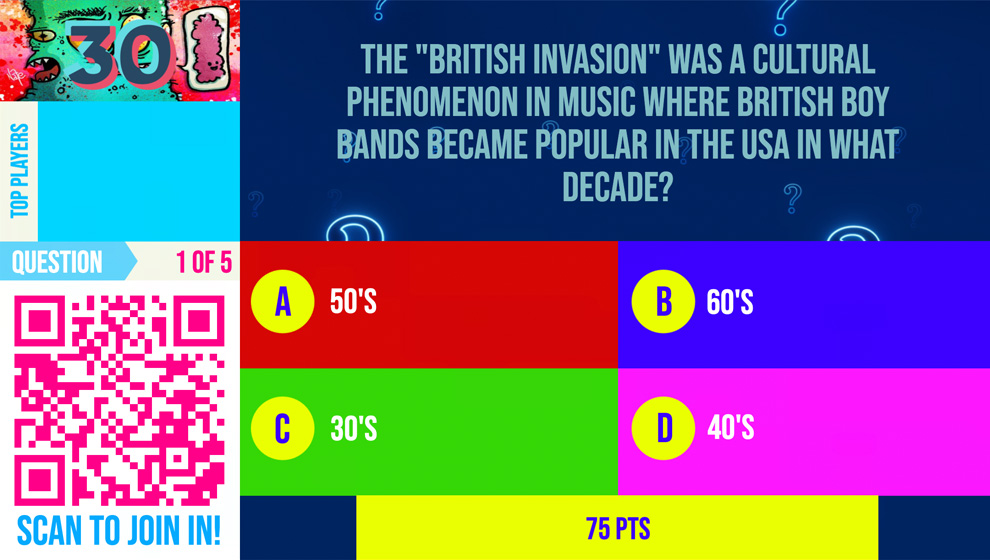 30

TOP PLAYERS

THE "BRITISH INVASION" WAS A CULTURAL PHENOMENON IN MUSIC WHERE BRITISH BOY BANDS BECAME POPULAR IN THE USA IN WHAT DECADE?

QUESTION 1 OF 5

A 50'S

B 60'S

C 30'S

D 40'S

SCAN TO JOIN IN!

75 PTS